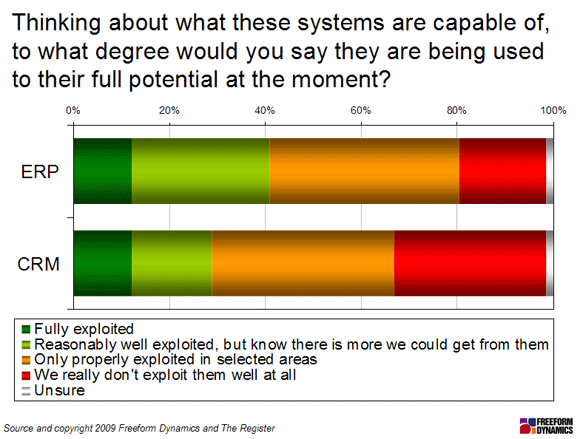 Thinking about what these systems are capable of, to what degree would you say they are being used to their full potential at the moment?

0%
20%
40%
60%
80%
100%

ERP

CRM

Fully exploited
Reasonably well exploited, but know there is more we could get from them
Only properly exploited in selected areas
We really don't exploit them well at all
Unsure

Source and copyright 2009 Freeform Dynamics and The Register

FREEFORM DYNAMICS